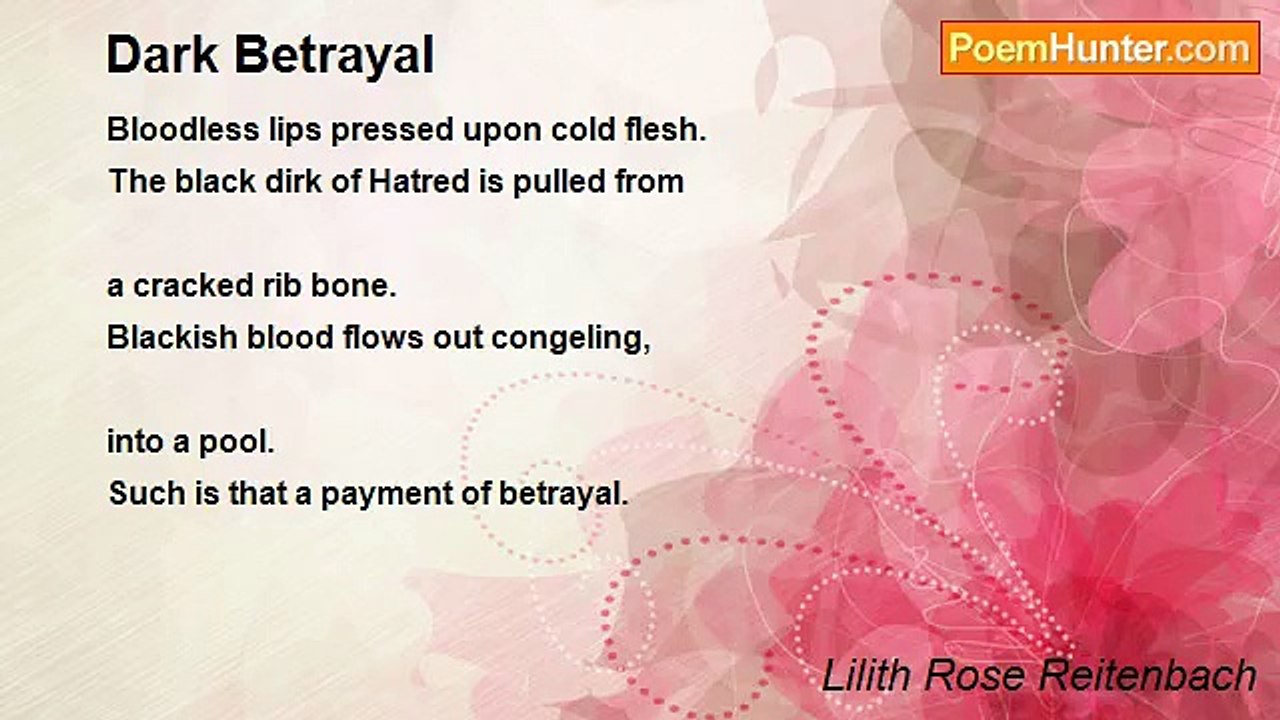 Dark Betrayal

PoemHunter.com

Bloodless lips pressed upon cold flesh.
The black dirk of Hatred is pulled from

a cracked rib bone.
Blackish blood flows out congeling,

into a pool.
Such is that a payment of betrayal.

Lilith Rose Reitenbach